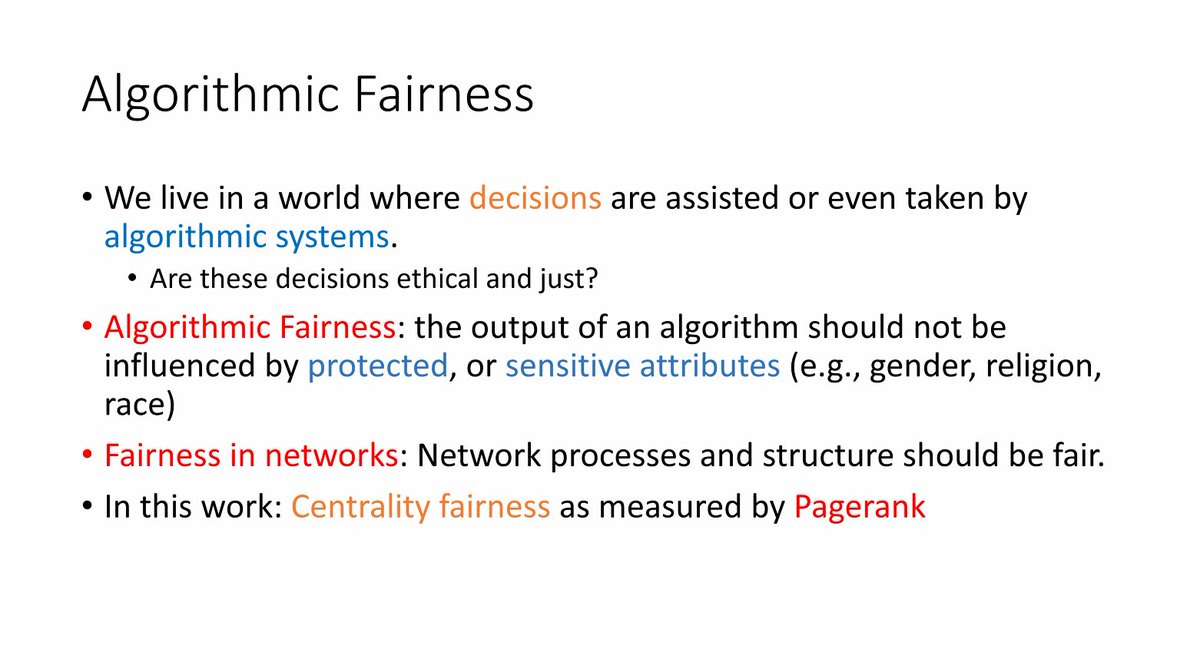 Algorithmic Fairness

• We live in a world where decisions are assisted or even taken by algorithmic systems.
  • Are these decisions ethical and just?
• Algorithmic Fairness: the output of an algorithm should not be influenced by protected, or sensitive attributes (e.g., gender, religion, race)
• Fairness in networks: Network processes and structure should be fair.
• In this work: Centrality fairness as measured by Pagerank